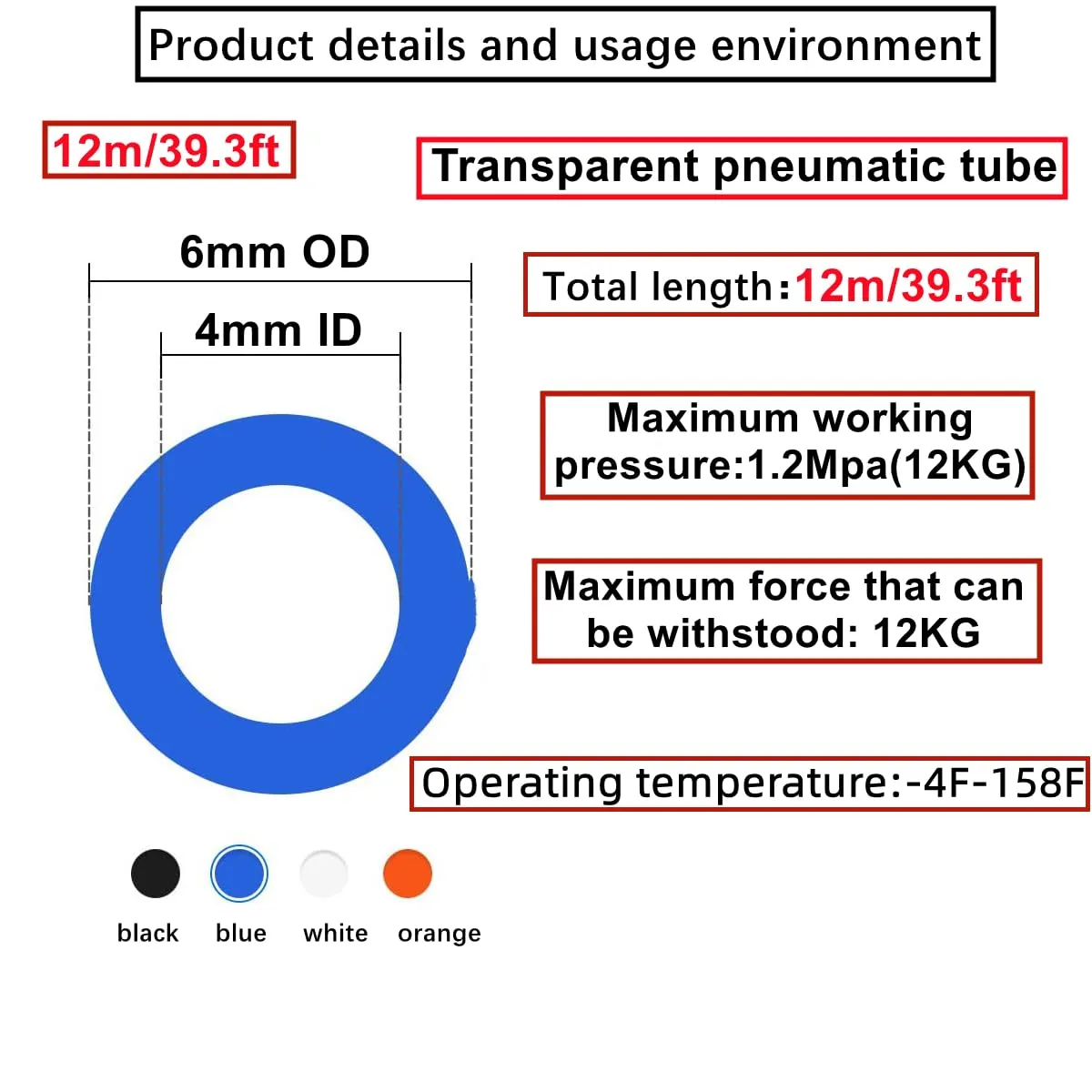 Product details and usage environment

12m/39.3ft

Transparent pneumatic tube

6mm OD

4mm ID

Total length:12m/39.3ft

Maximum working pressure:1.2Mpa(12KG)

Maximum force that can be withstood: 12KG

Operating temperature:-4F-158F

black blue white orange